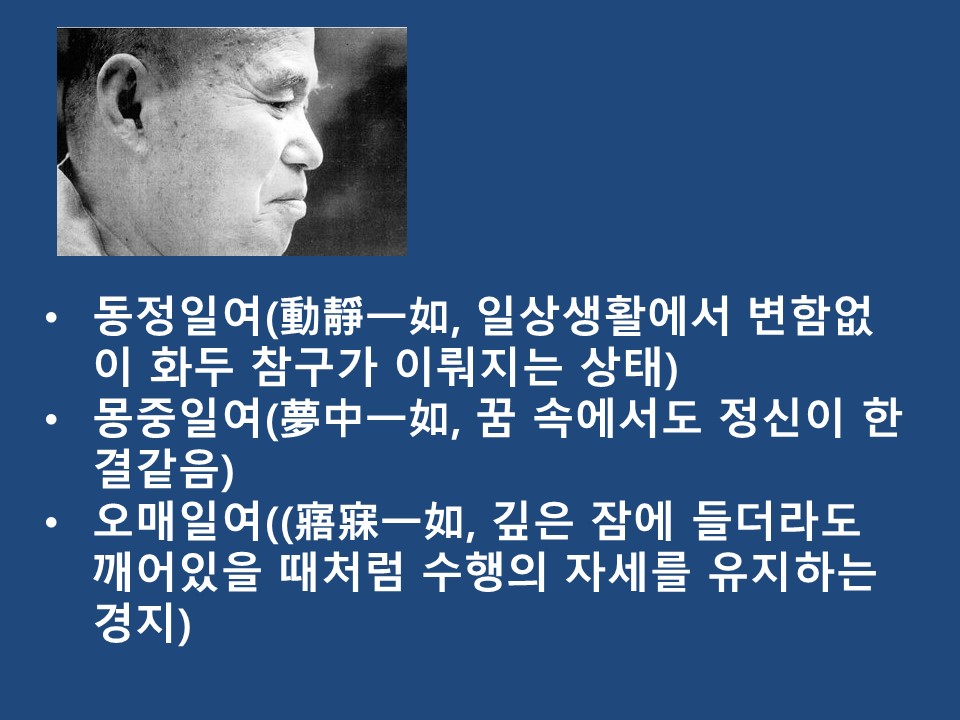 • 동정일여(動靜一如, 일상생활에서 변함없이 화두 참구가 이뤄지는 상태)
• 몽중일여(夢中一如, 꿈 속에서도 정신이 한결같음)
• 오매일여((寤寐一如, 깊은 잠에 들더라도 깨어있을 때처럼 수행의 자세를 유지하는 경지)